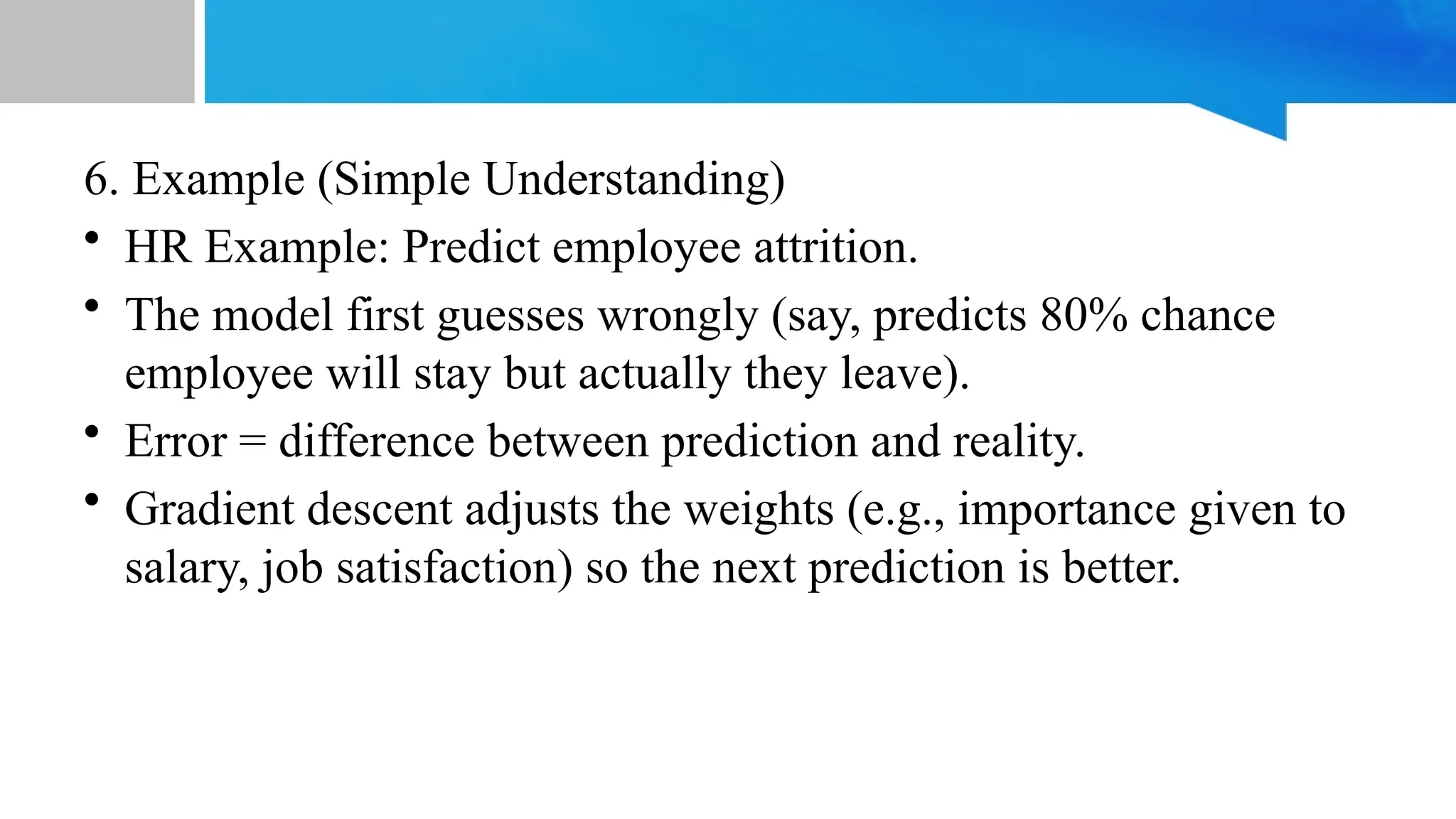 6. Example (Simple Understanding)

• HR Example: Predict employee attrition.

• The model first guesses wrongly (say, predicts 80% chance employee will stay but actually they leave).

• Error = difference between prediction and reality.

• Gradient descent adjusts the weights (e.g., importance given to salary, job satisfaction) so the next prediction is better.